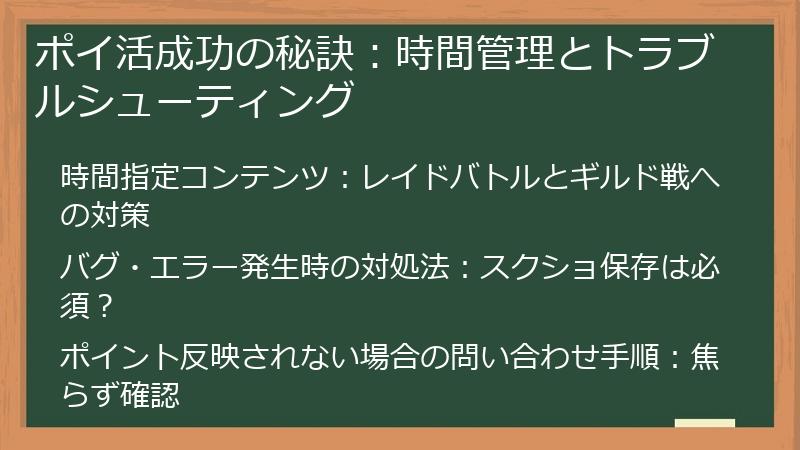 ポイ活成功の秘訣：時間管理とトラブルシューティング

時間指定コンテンツ：レイドバトルとギルド戦への対策

バグ・エラー発生時の対処法：スクショ保存は必須？

ポイント反映されない場合の問い合わせ手順：焦らず確認